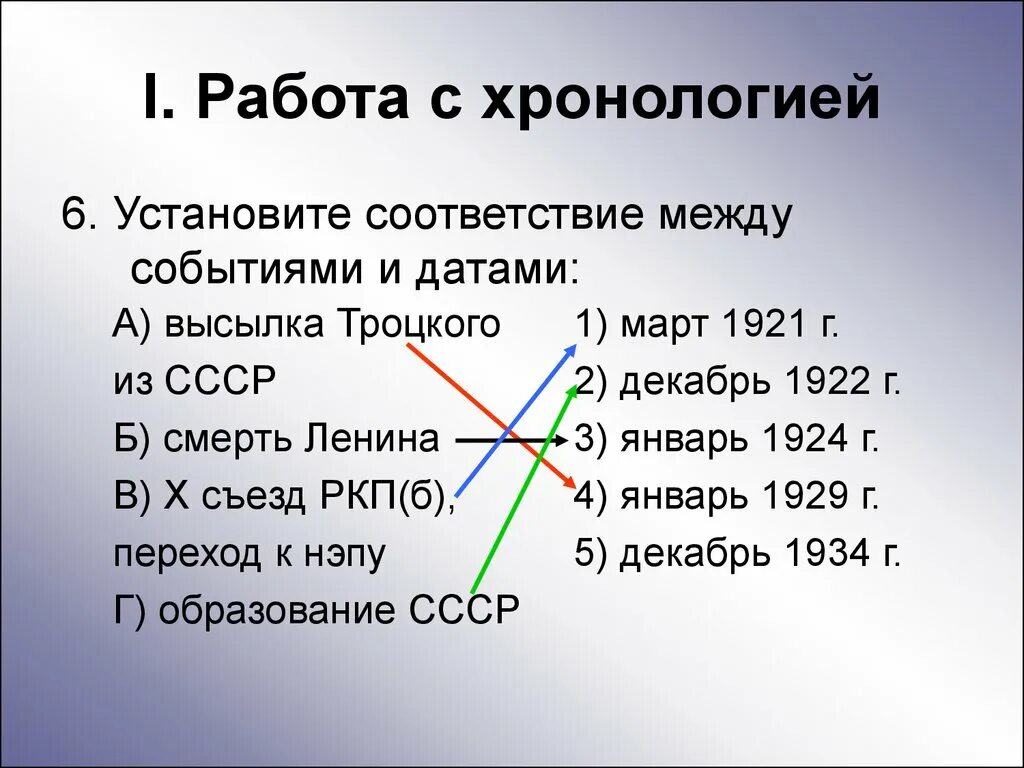 I. Работа с хронологией

6. Установите соответствие между событиями и датами:

А) высылка Троцкого из СССР
Б) смерть Ленина
В) X съезд РКП(б), переход к нэпу
Г) образование СССР

1) март 1921 г.
2) декабрь 1922 г.
3) январь 1924 г.
4) январь 1929 г.
5) декабрь 1934 г.